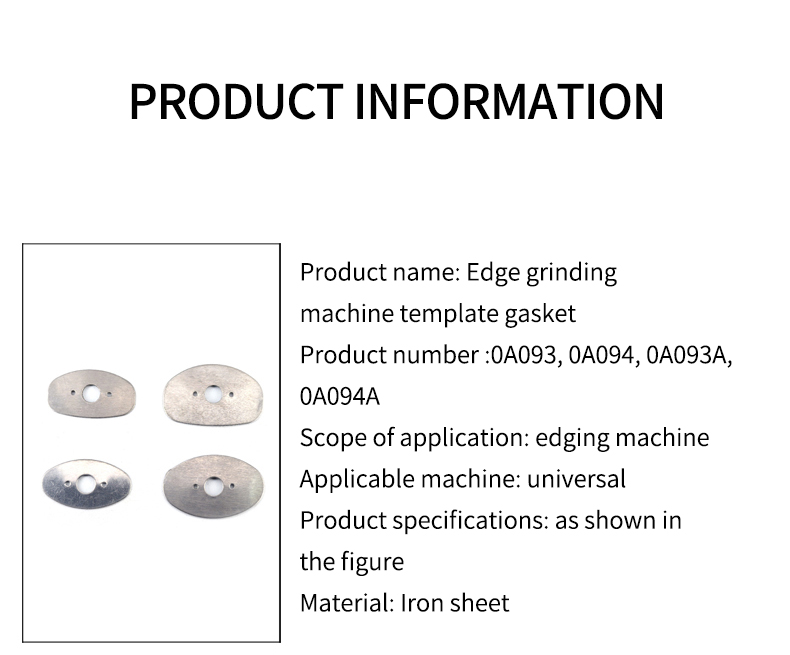 PRODUCT INFORMATION

Product name: Edge grinding machine template gasket

Product number :0A093, 0A094, 0A093A, 0A094A

Scope of application: edging machine

Applicable machine: universal

Product specifications: as shown in the figure

Material: Iron sheet